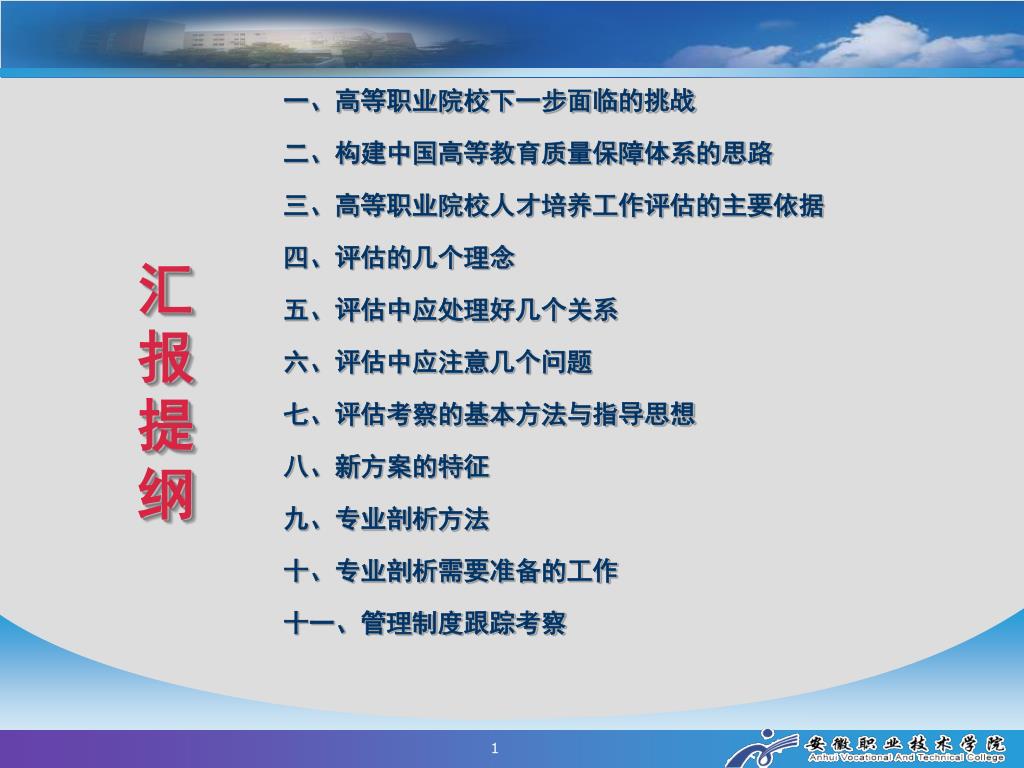 汇报提纲

一、高等职业院校下一步面临的挑战

二、构建中国高等教育质量保障体系的思路

三、高等职业院校人才培养工作评估的主要依据

四、评估的几个理念

五、评估中应处理好几个关系

六、评估中应注意几个问题

七、评估考察的基本方法与指导思想

八、新方案的特征

九、专业剖析方法

十、专业剖析需要准备的工作

十一、管理制度跟踪考察

1

安徽职业技术学院
Anhui Vocational And Technical College